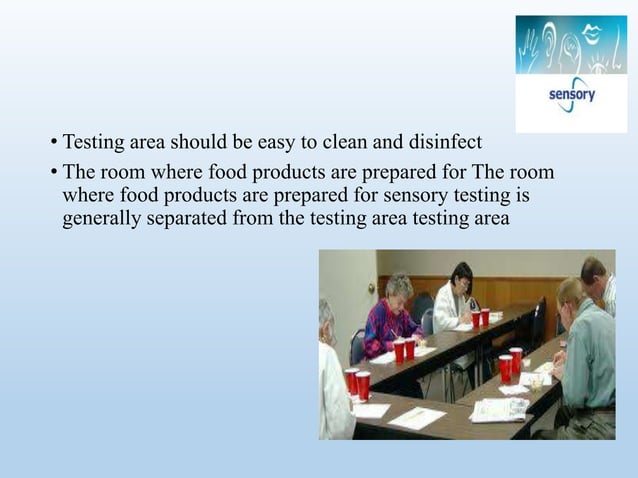 sensory

• Testing area should be easy to clean and disinfect

• The room where food products are prepared for The room where food products are prepared for sensory testing is generally separated from the testing area testing area